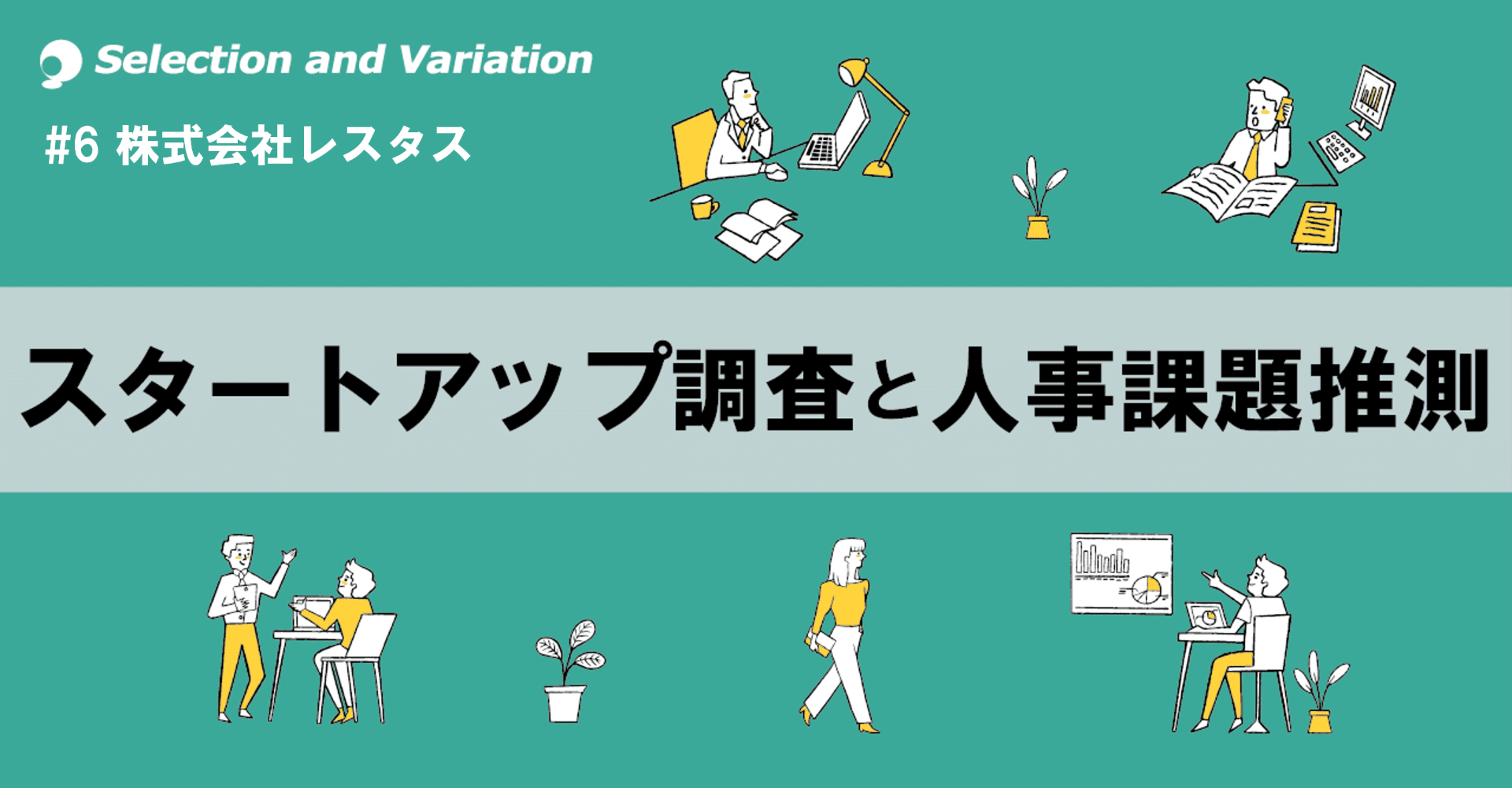 Selection and Variation

#6 株式会社レスタス

スタートアップ調査と人事課題推測